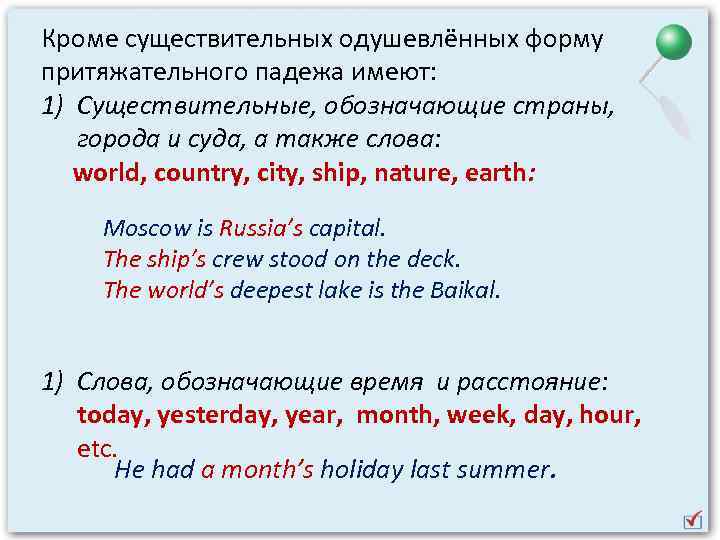 Кроме существительных одушевлённых форму притяжательного падежа имеют:

1) Существительные, обозначающие страны, города и суда, а также слова:
world, country, city, ship, nature, earth:

Moscow is Russia's capital.
The ship's crew stood on the deck.
The world's deepest lake is the Baikal.

1) Слова, обозначающие время и расстояние:
today, yesterday, year, month, week, day, hour, etc.

He had a month's holiday last summer.